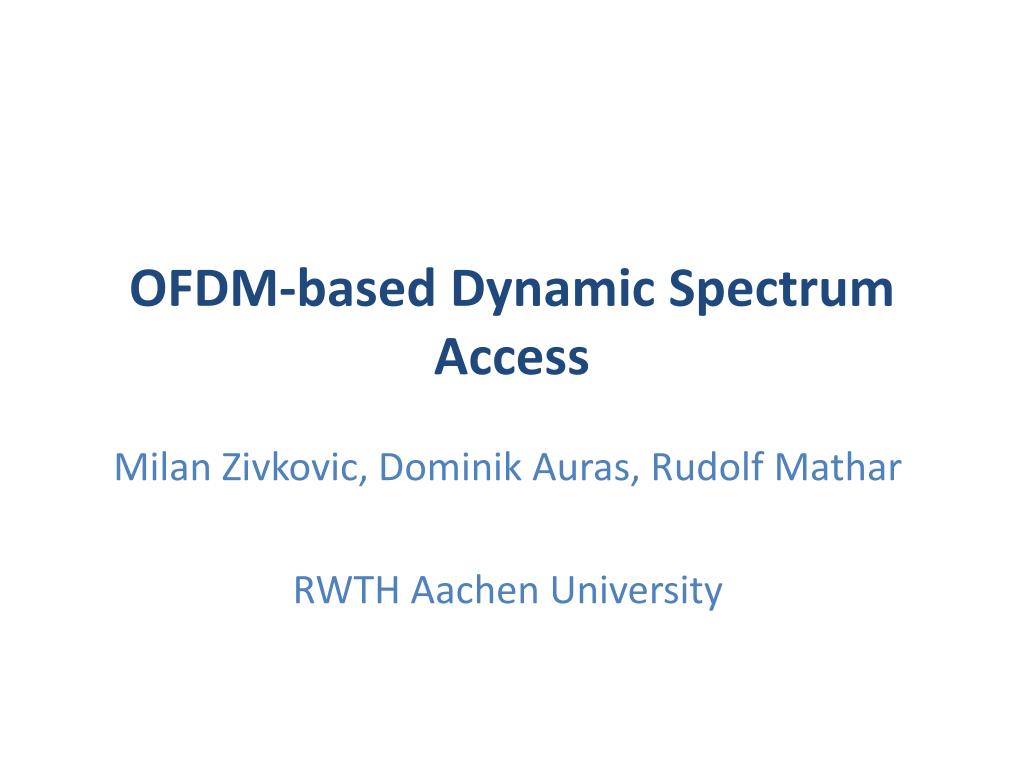 OFDM-based Dynamic Spectrum Access

Milan Zivkovic, Dominik Auras, Rudolf Mathar

RWTH Aachen University